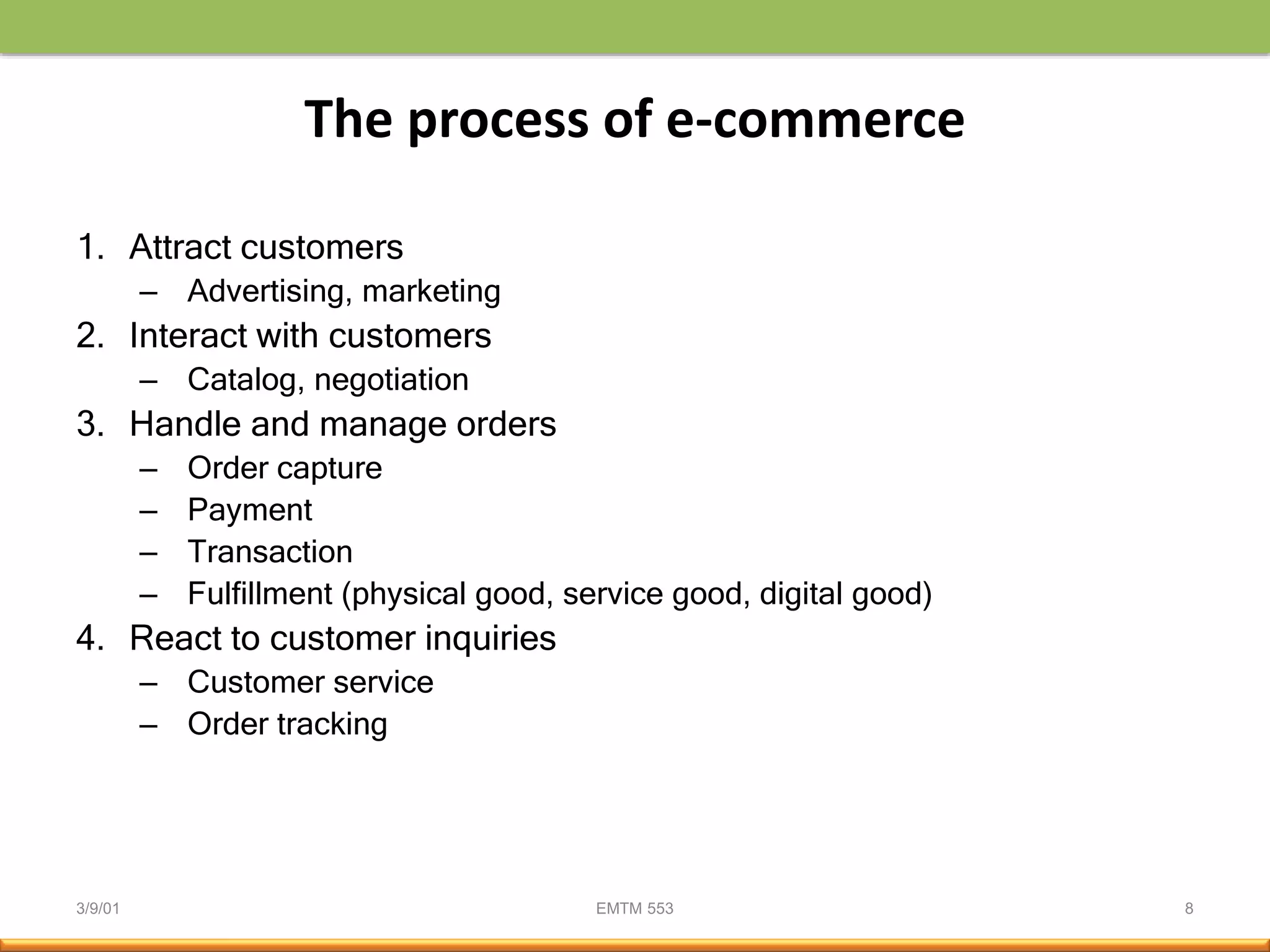 The process of e-commerce

1. Attract customers
– Advertising, marketing
2. Interact with customers
– Catalog, negotiation
3. Handle and manage orders
– Order capture
– Payment
– Transaction
– Fulfillment (physical good, service good, digital good)
4. React to customer inquiries
– Customer service
– Order tracking

3/9/01

EMTM 553

8